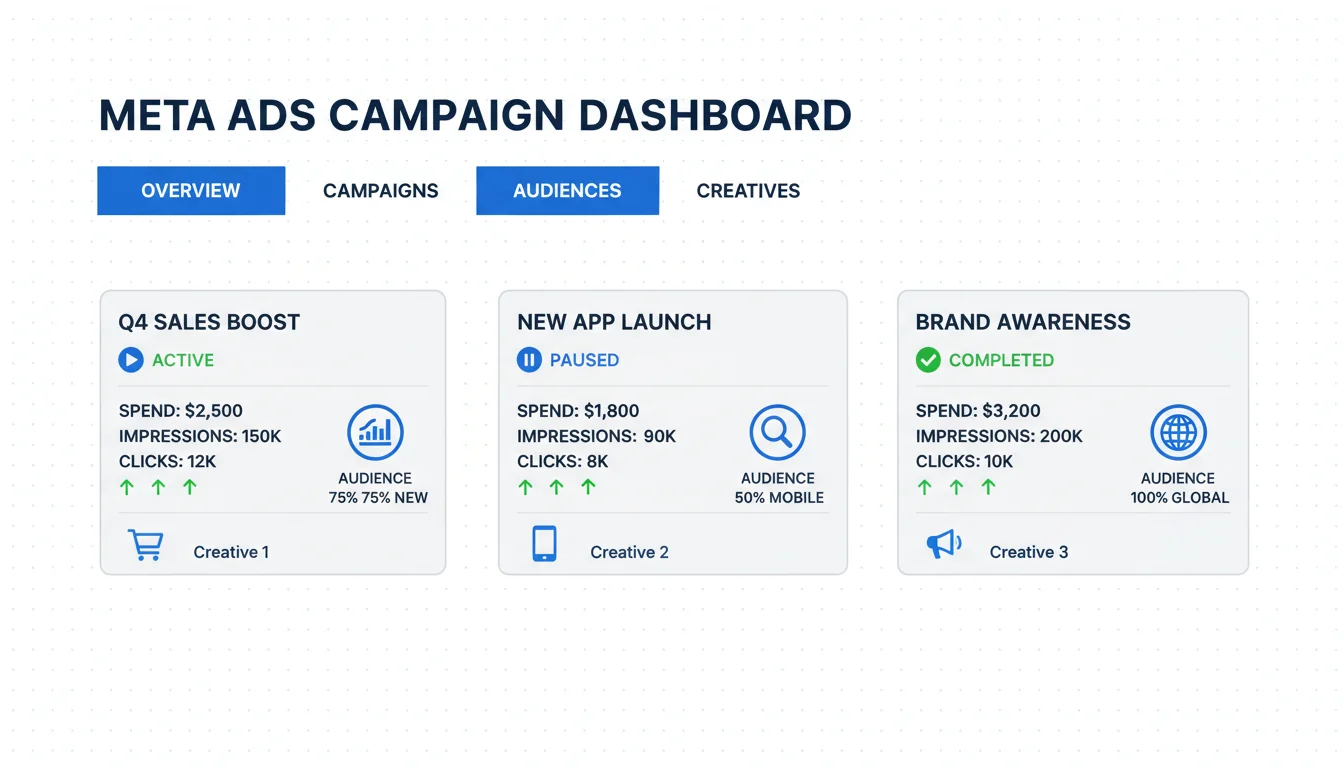 META ADS CAMPAIGN DASHBOARD

OVERVIEW CAMPAIGNS AUDIENCES CREATIVES

Q4 SALES BOOST
ACTIVE
SPEND: $2,500
IMPRESSIONS: 150K
CLICKS: 12K
AUDIENCE
75% 75% NEW
Creative 1

NEW APP LAUNCH
PAUSED
SPEND: $1,800
IMPRESSIONS: 90K
CLICKS: 8K
AUDIENCE
50% MOBILE
Creative 2

BRAND AWARENESS
COMPLETED
SPEND: $3,200
IMPRESSIONS: 200K
CLICKS: 10K
AUDIENCE
100% GLOBAL
Creative 3